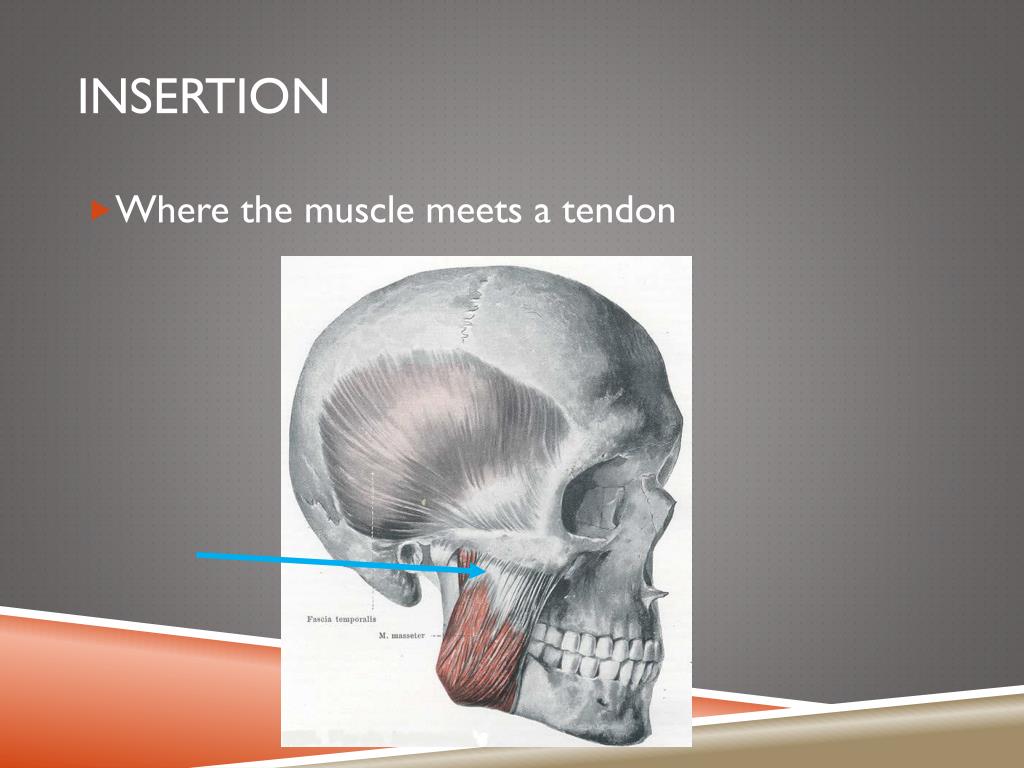 INSERTION

Where the muscle meets a tendon

Fascia temporalis

M. masseter